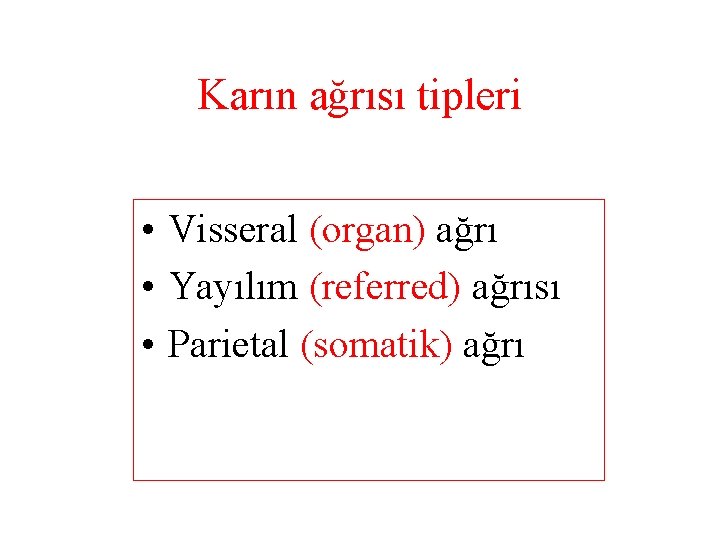 Karın ağrısı tipleri

• Visseral (organ) ağrı
• Yayılım (referred) ağrısı
• Parietal (somatik) ağrı